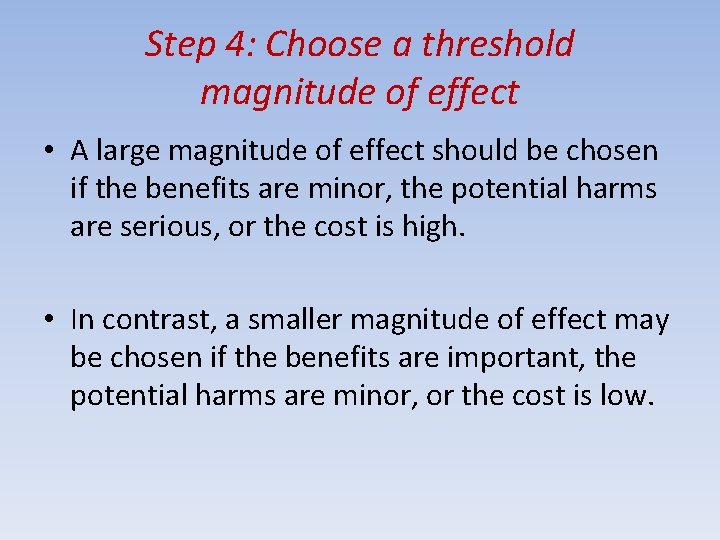 Step 4: Choose a threshold magnitude of effect

• A large magnitude of effect should be chosen if the benefits are minor, the potential harms are serious, or the cost is high.

• In contrast, a smaller magnitude of effect may be chosen if the benefits are important, the potential harms are minor, or the cost is low.